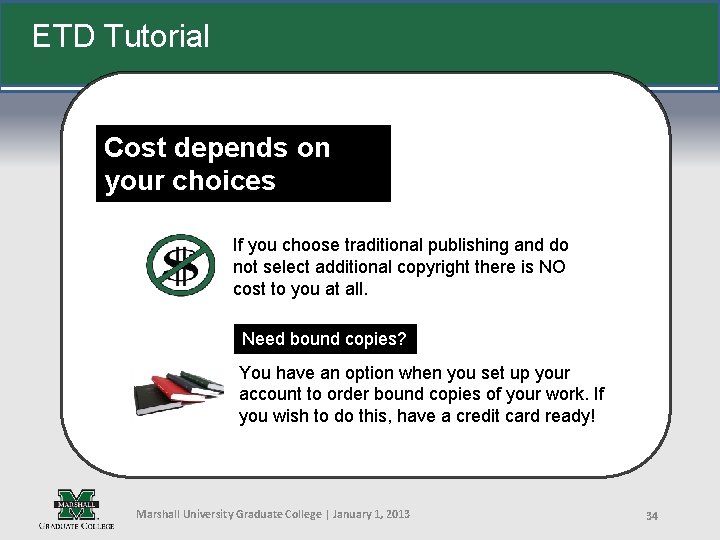 ETD Tutorial

Cost depends on your choices

If you choose traditional publishing and do not select additional copyright there is NO cost to you at all.

Need bound copies?

You have an option when you set up your account to order bound copies of your work. If you wish to do this, have a credit card ready!

MARSHALL
M
GRADUATE COLLEGE

Marshall University Graduate College | January 1, 2013

34